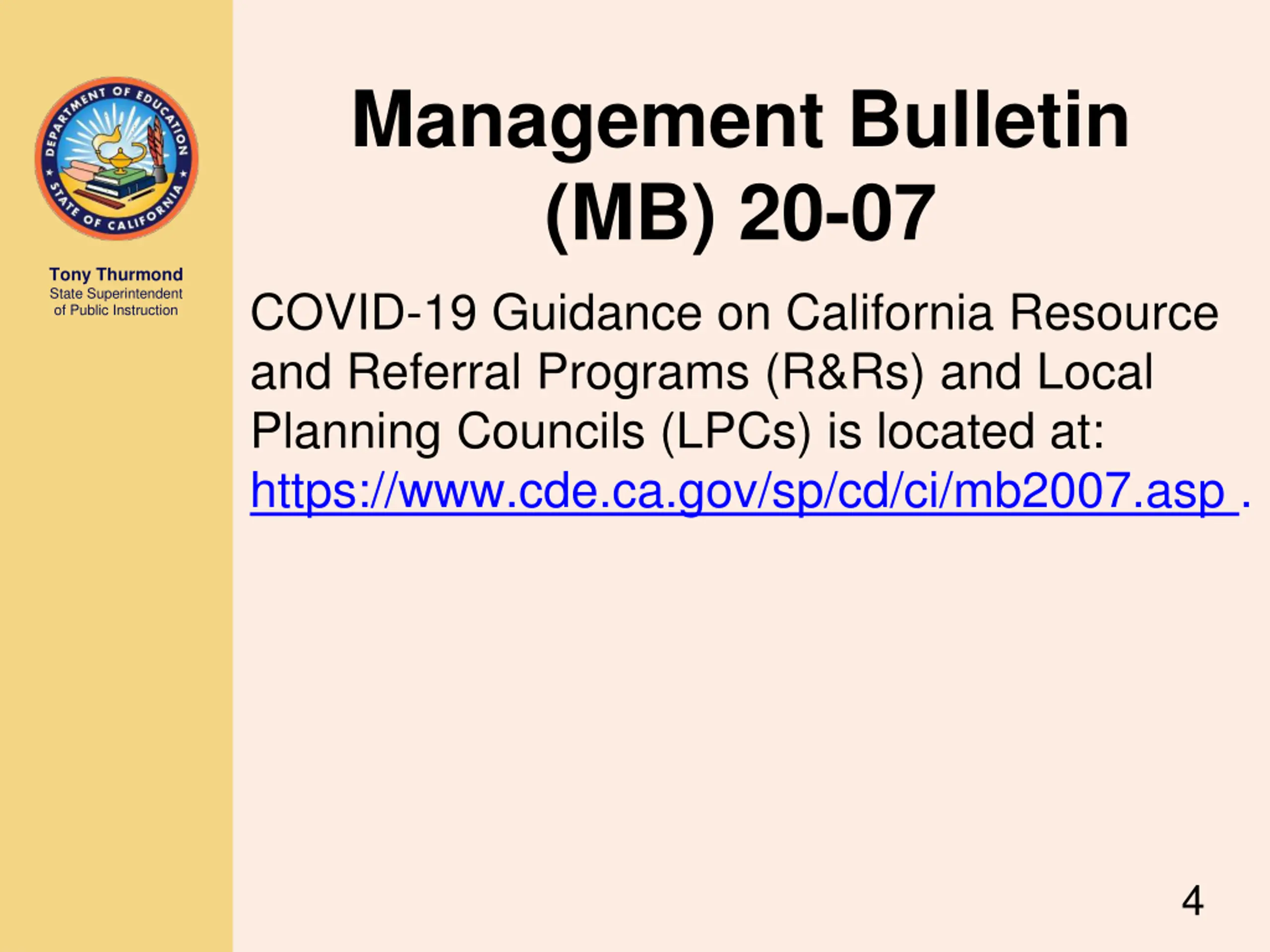 DEPARTMENT OF EDUCATION
STATE OF CALIFORNIA

Tony Thurmond
State Superintendent of Public Instruction

Management Bulletin (MB) 20-07

COVID-19 Guidance on California Resource and Referral Programs (R&Rs) and Local Planning Councils (LPCs) is located at: https://www.cde.ca.gov/sp/cd/ci/mb2007.asp .

4